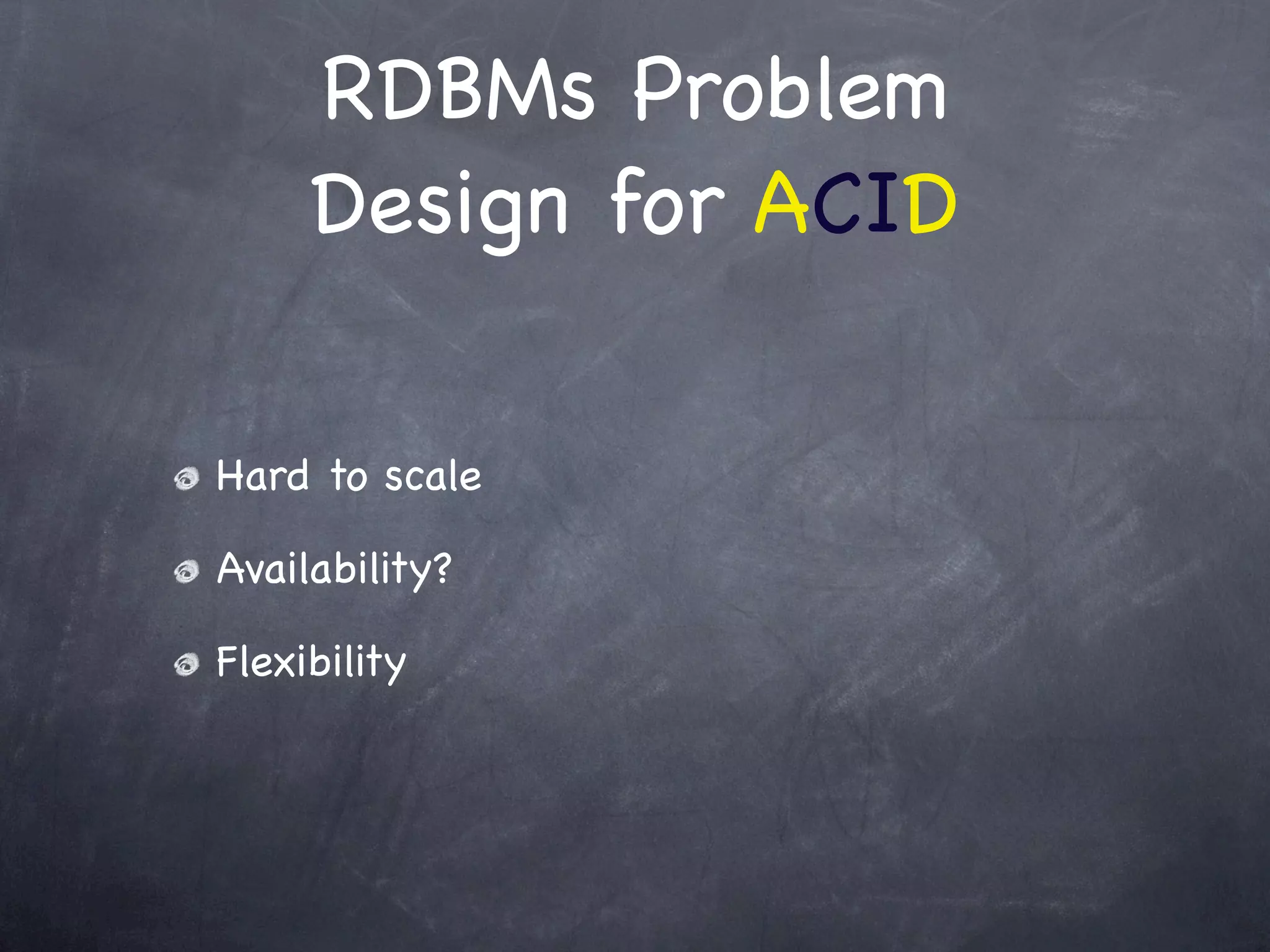 RDBMs Problem
Design for ACID

Hard to scale

Availability?

Flexibility